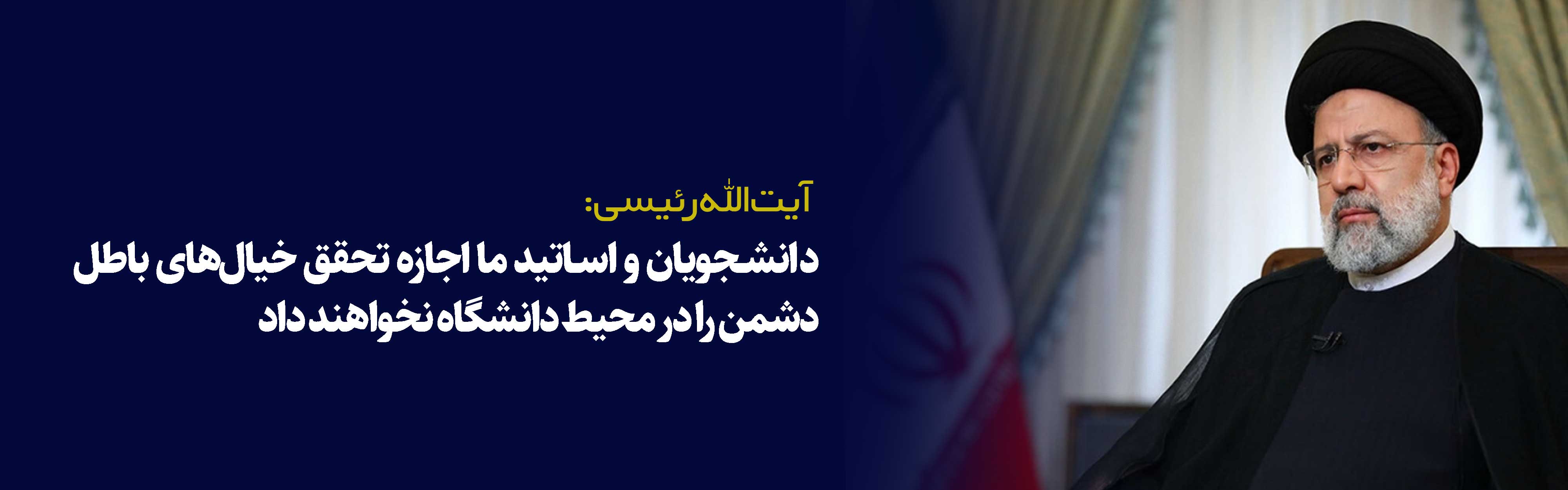 آیت‌الله رئیسی:
دانشجویان و اساتید ما اجازه تحقق خیال‌های باطل دشمن را در محیط دانشگاه نخواهند داد